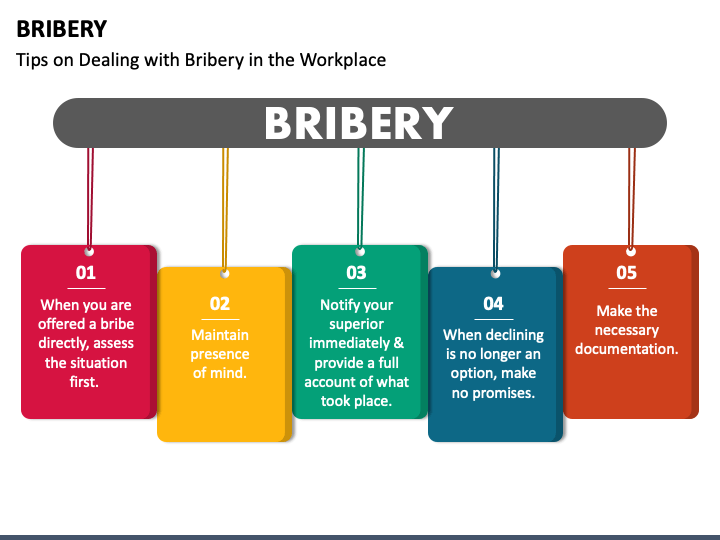 BRIBERY

Tips on Dealing with Bribery in the Workplace

BRIBERY

01

When you are offered a bribe directly, assess the situation first.

02

Maintain presence of mind.

03

Notify your superior immediately & provide a full account of what took place.

04

When declining is no longer an option, make no promises.

05

Make the necessary documentation.